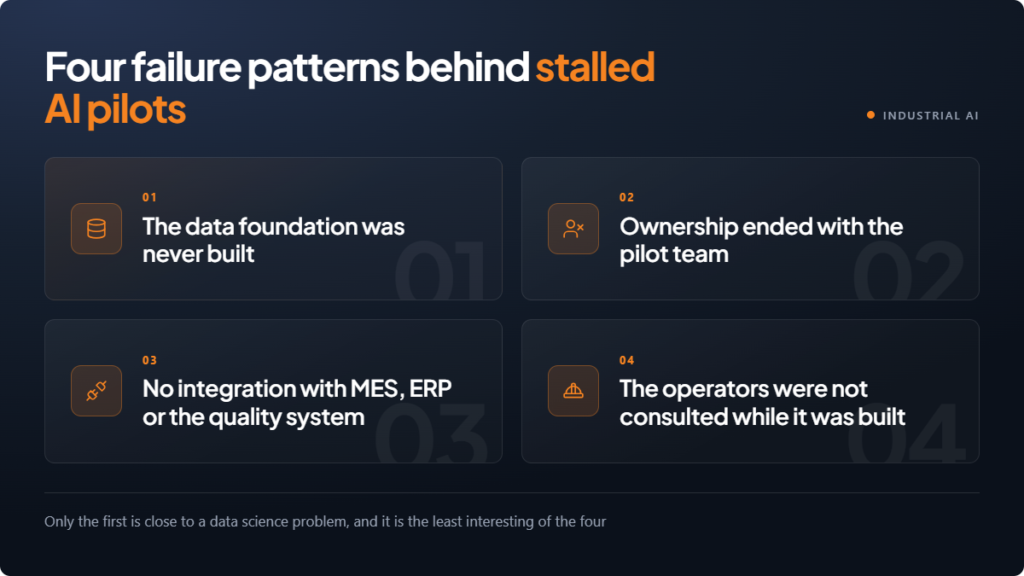 Four failure patterns behind stalled AI pilots

INDUSTRIAL AI

01
The data foundation was never built
01

02
Ownership ended with the pilot team
02

03
No integration with MES, ERP or the quality system
03

04
The operators were not consulted while it was built
04

Only the first is close to a data science problem, and it is the least interesting of the four